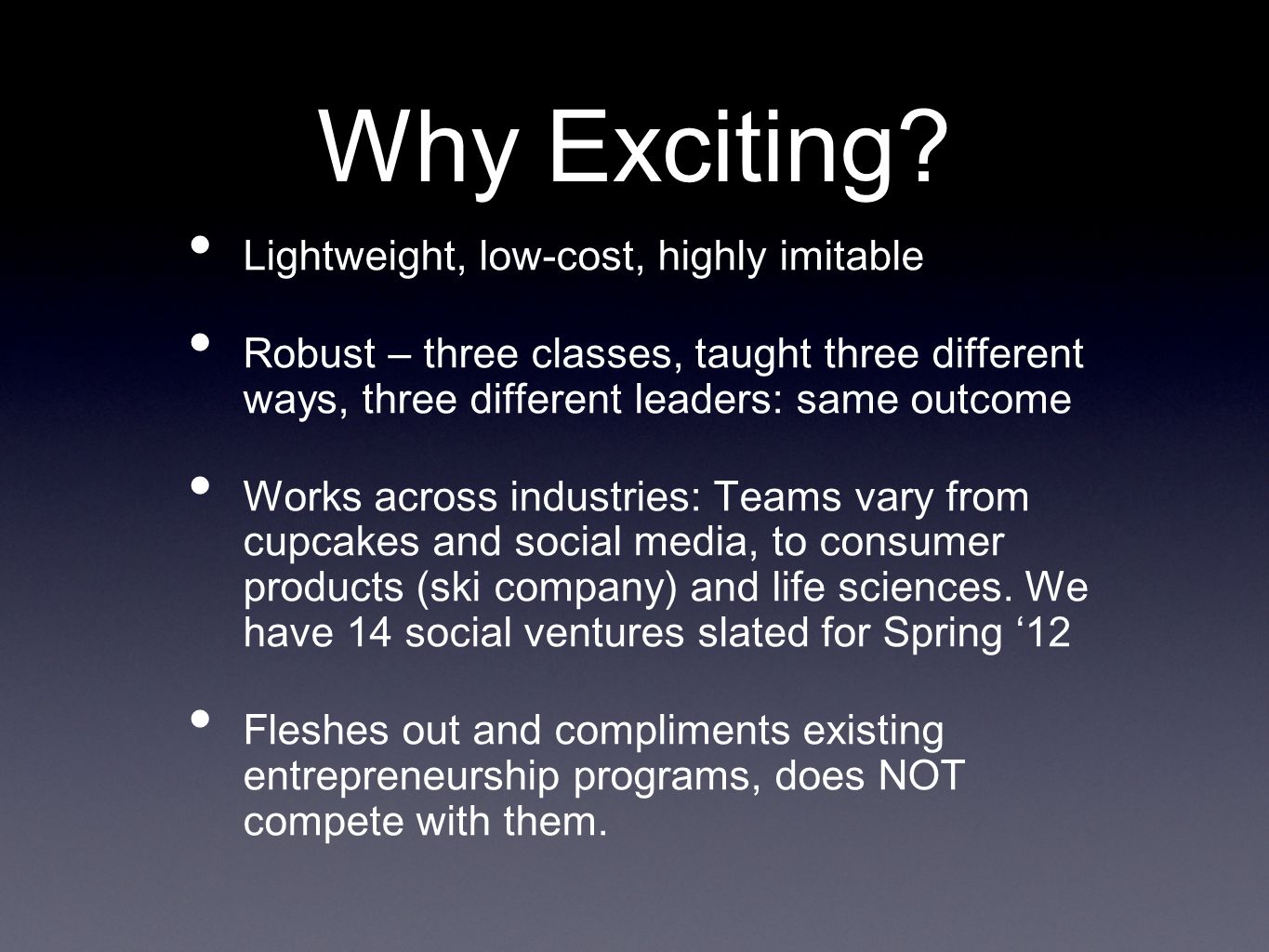 Why Exciting?

• Lightweight, low-cost, highly imitable

• Robust – three classes, taught three different ways, three different leaders: same outcome

• Works across industries: Teams vary from cupcakes and social media, to consumer products (ski company) and life sciences. We have 14 social ventures slated for Spring ‘12

• Fleshes out and compliments existing entrepreneurship programs, does NOT compete with them.